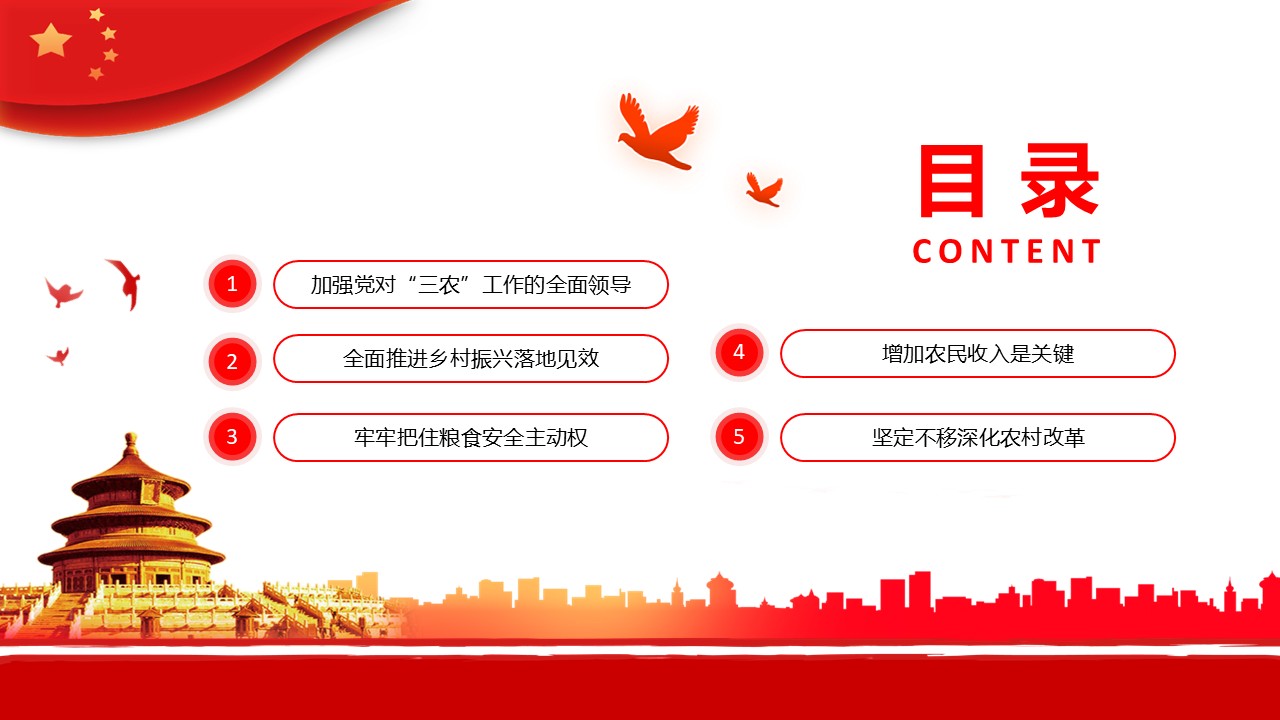 目录
CONTENT

1 加强党对“三农”工作的全面领导

2 全面推进乡村振兴落地见效

3 牢牢把住粮食安全主动权

4 增加农民收入是关键

5 坚定不移深化农村改革